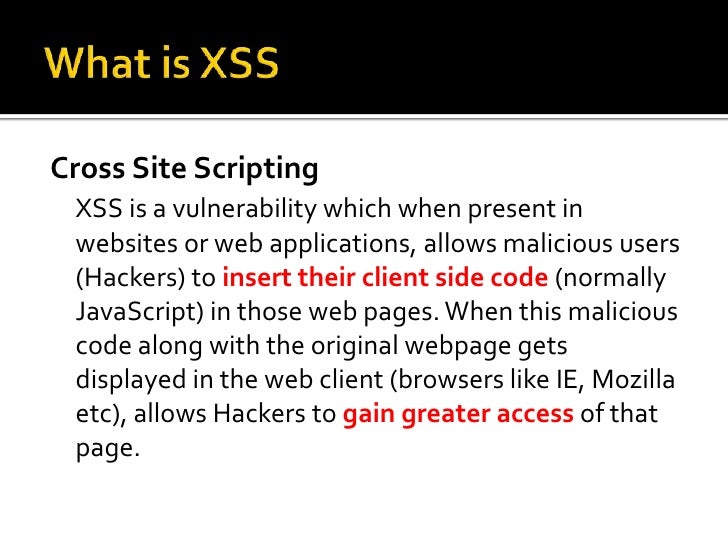 What is XSS

Cross Site Scripting

XSS is a vulnerability which when present in websites or web applications, allows malicious users (Hackers) to insert their client side code (normally JavaScript) in those web pages. When this malicious code along with the original webpage gets displayed in the web client (browsers like IE, Mozilla etc), allows Hackers to gain greater access of that page.